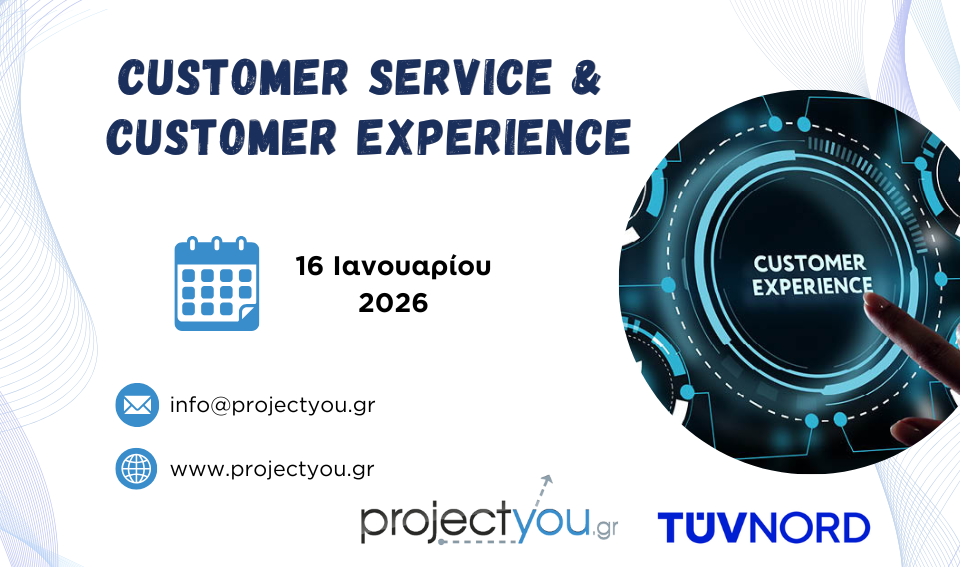 CUSTOMER SERVICE &
CUSTOMER EXPERIENCE

16 Ιανουαρίου
2026

CUSTOMER EXPERIENCE

info@projectyou.gr

www.projectyou.gr

projectyou.gr

TÜVNORD